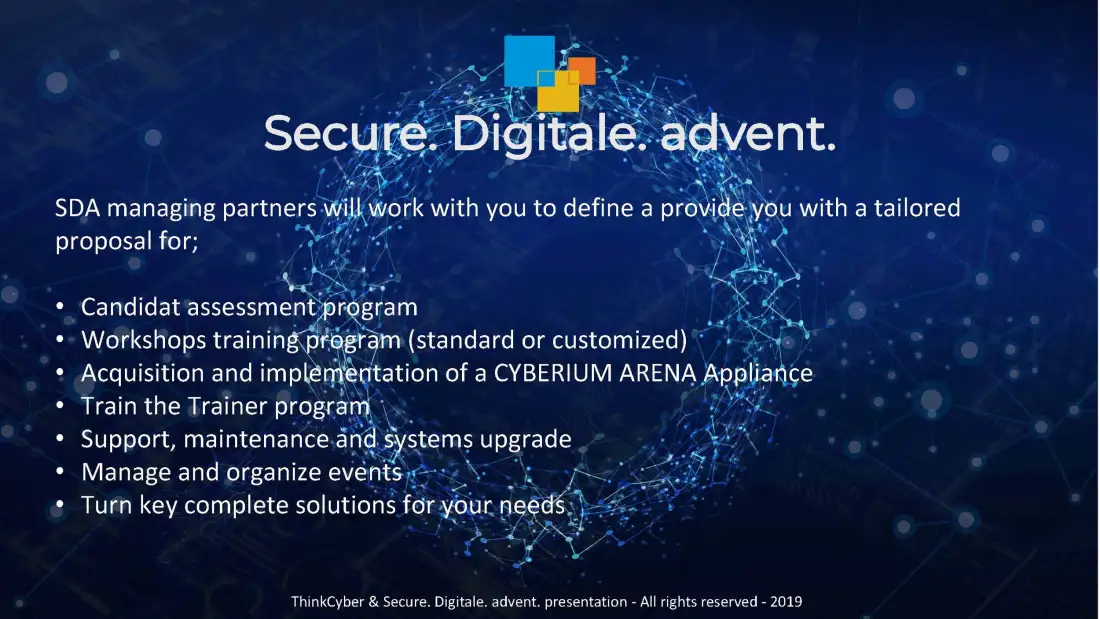 Secure. Digitale. advent.

SDA managing partners will work with you to define a provide you with a tailored proposal for;

• Candidat assessment program
• Workshops training program (standard or customized)
• Acquisition and implementation of a CYBERIUM ARENA Appliance
• Train the Trainer program
• Support, maintenance and systems upgrade
• Manage and organize events
• Turn key complete solutions for your needs

ThinkCyber & Secure. Digitale. advent. presentation - All rights reserved - 2019